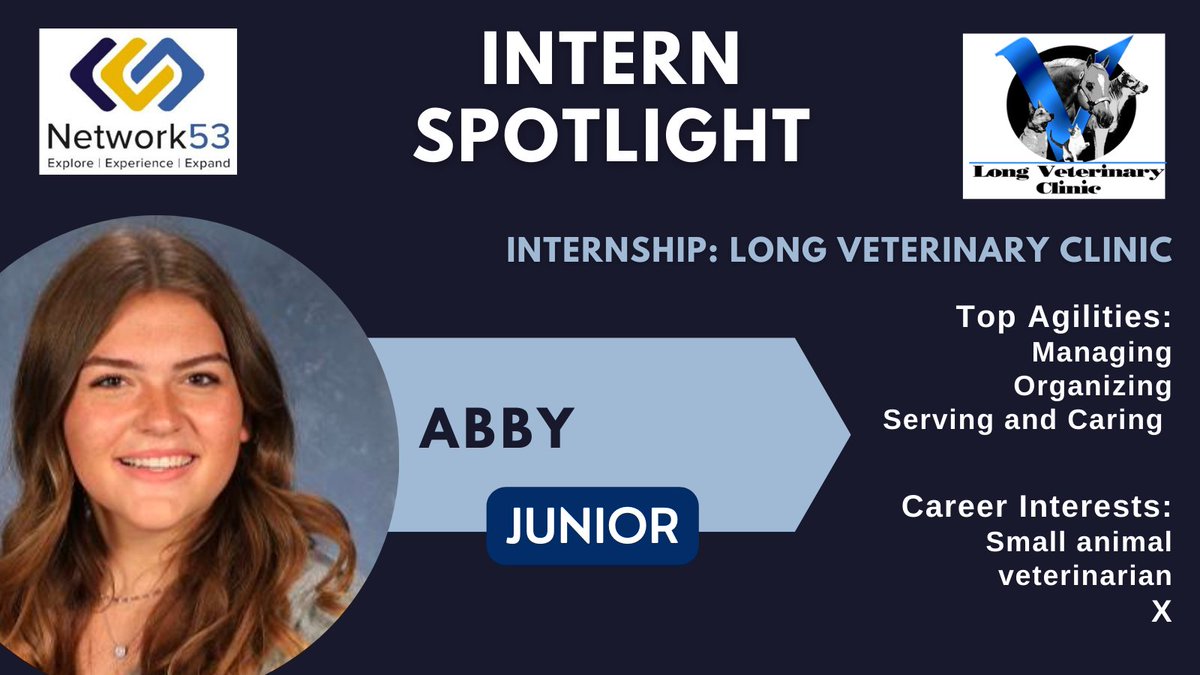 Network53
Explore | Experience | Expand

INTERN SPOTLIGHT

Long Veterinary Clinic

INTERNSHIP: LONG VETERINARY CLINIC

ABBY

JUNIOR

Top Agilities:
Managing
Organizing
Serving and Caring

Career Interests:
Small animal veterinarian
X